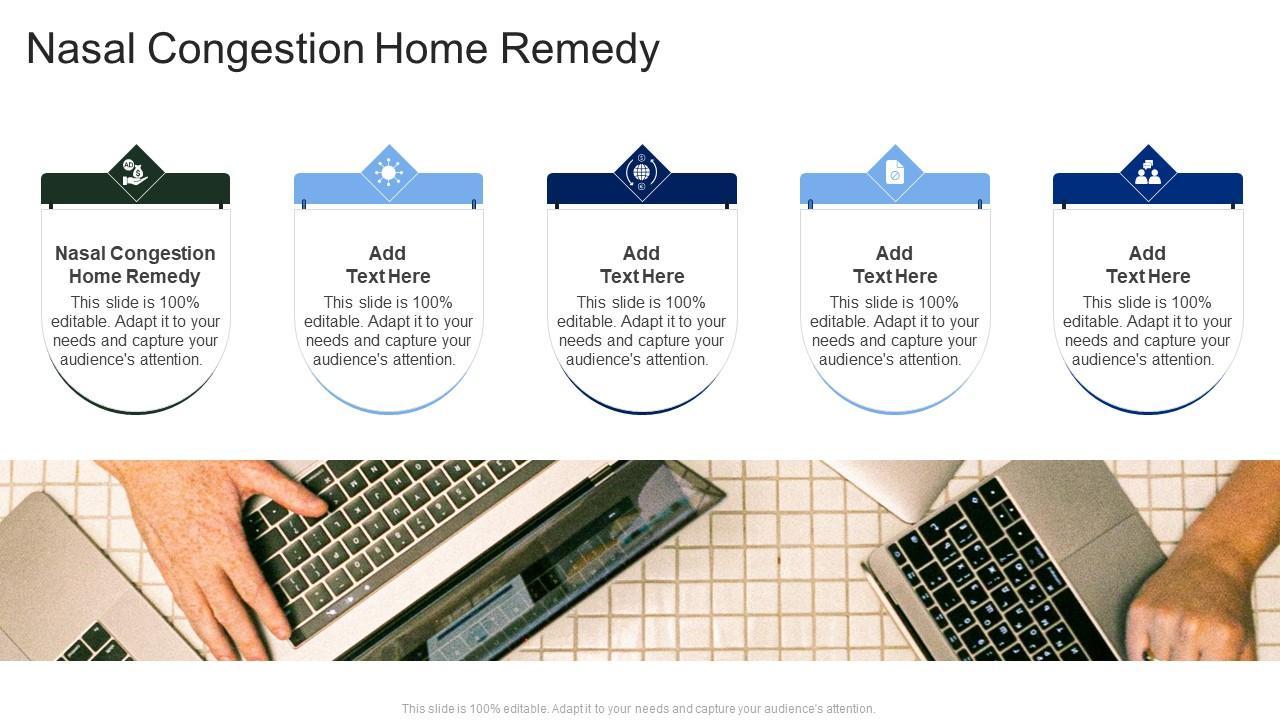 Nasal Congestion Home Remedy

Nasal Congestion Home Remedy
This slide is 100% editable. Adapt it to your needs and capture your audience's attention.

Add Text Here
This slide is 100% editable. Adapt it to your needs and capture your audience's attention.

Add Text Here
This slide is 100% editable. Adapt it to your needs and capture your audience's attention.

Add Text Here
This slide is 100% editable. Adapt it to your needs and capture your audience's attention.

Add Text Here
This slide is 100% editable. Adapt it to your needs and capture your audience's attention.

This slide is 100% editable. Adapt it to your needs and capture your audience's attention.